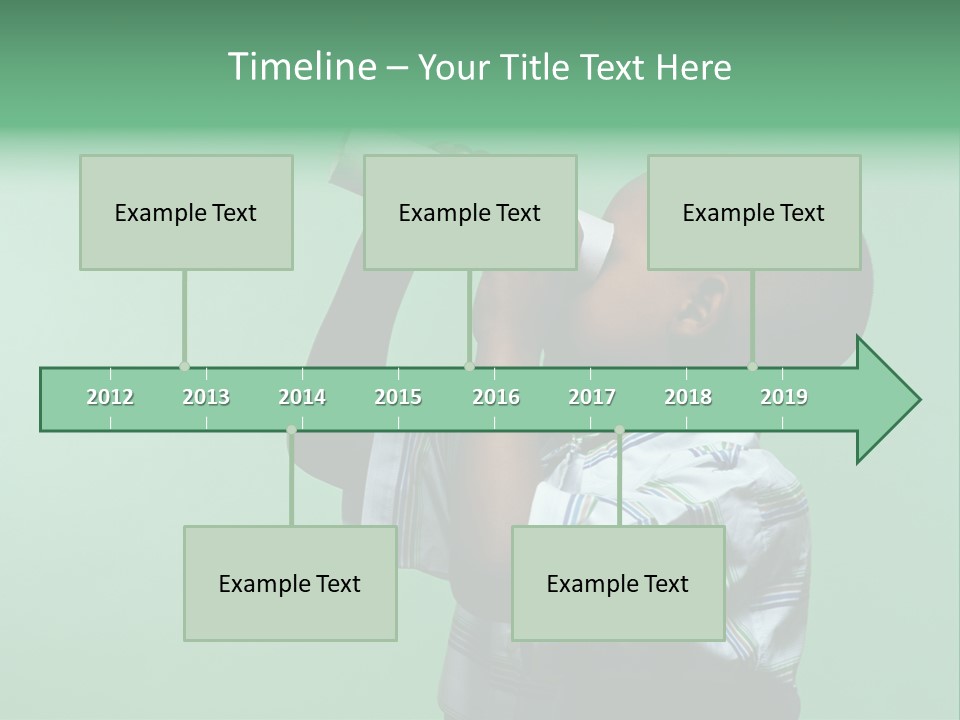 Timeline – Your Title Text Here

Example Text

Example Text

Example Text

2012 2013 2014 2015 2016 2017 2018 2019

Example Text

Example Text